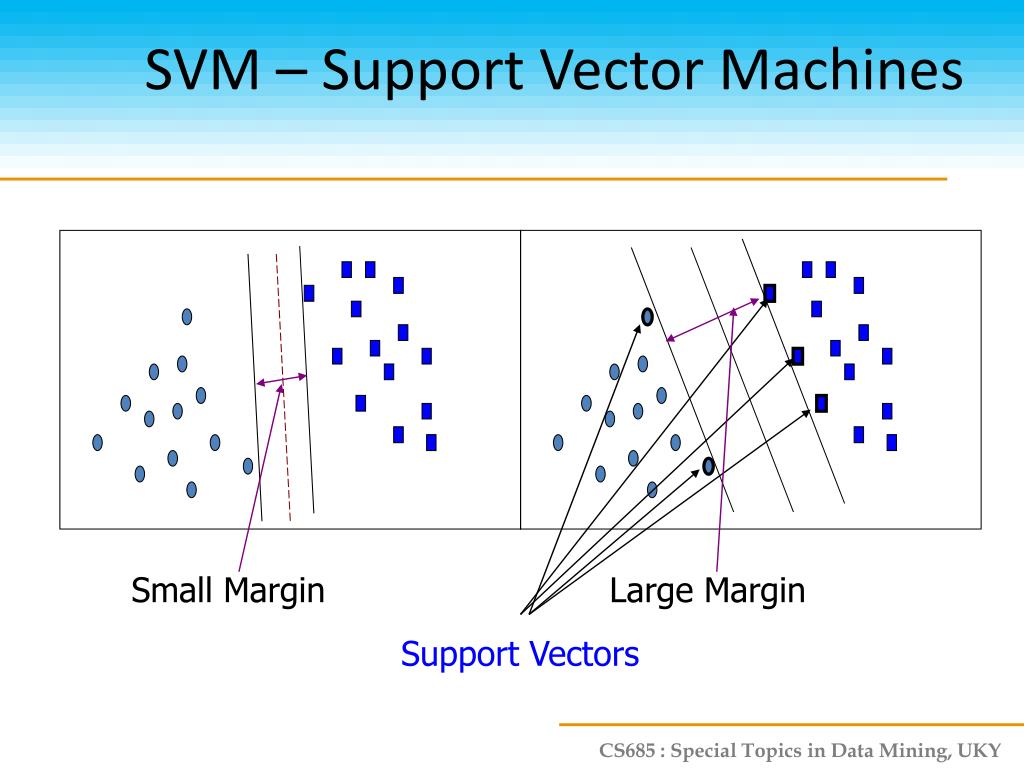 SVM – Support Vector Machines

Small Margin

Large Margin

Support Vectors

CS685 : Special Topics in Data Mining, UKY